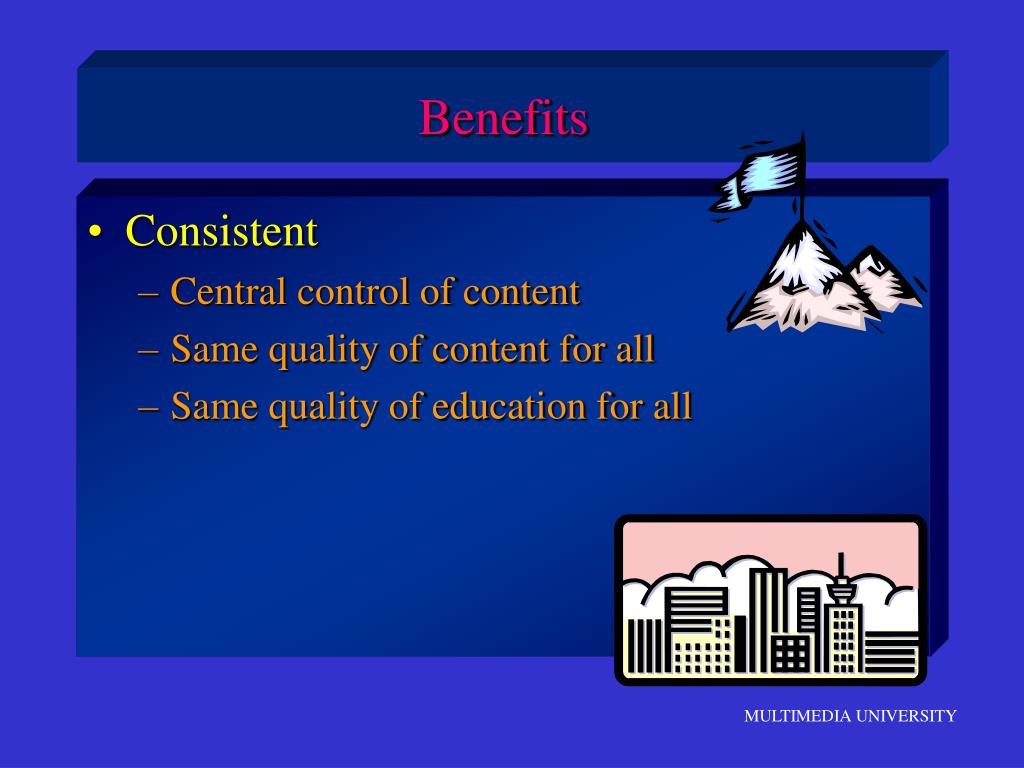 Benefits

• Consistent
– Central control of content
– Same quality of content for all
– Same quality of education for all

MULTIMEDIA UNIVERSITY